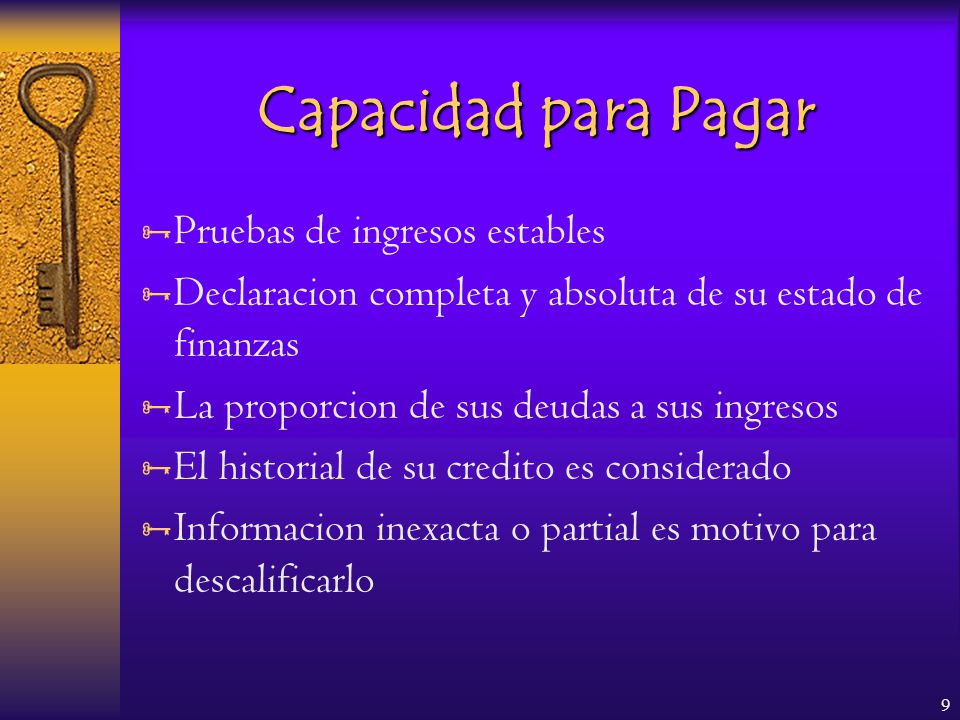 Capacidad para Pagar

Pruebas de ingresos estables

Declaracion completa y absoluta de su estado de finanzas

La proporcion de sus deudas a sus ingresos

El historial de su credito es considerado

Informacion inexacta o partial es motivo para descalificarlo

9